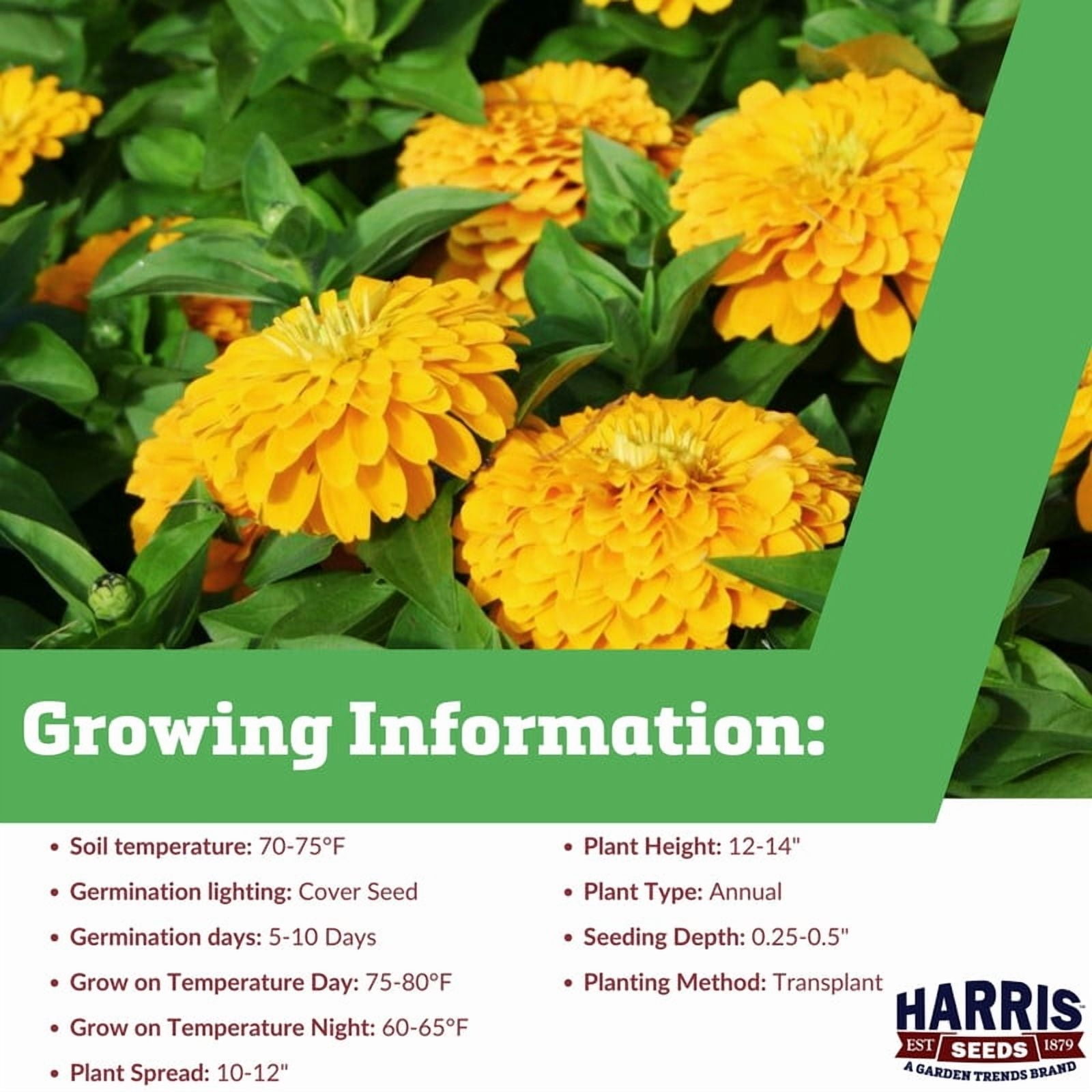 Growing Information:

• Soil temperature: 70-75°F
• Germination lighting: Cover Seed
• Germination days: 5-10 Days
• Grow on Temperature Day: 75-80°F
• Grow on Temperature Night: 60-65°F
• Plant Spread: 10-12"

• Plant Height: 12-14"
• Plant Type: Annual
• Seeding Depth: 0.25-0.5"
• Planting Method: Transplant

HARRIS
EST SEEDS 1879
A GARDEN TRENDS BRAND